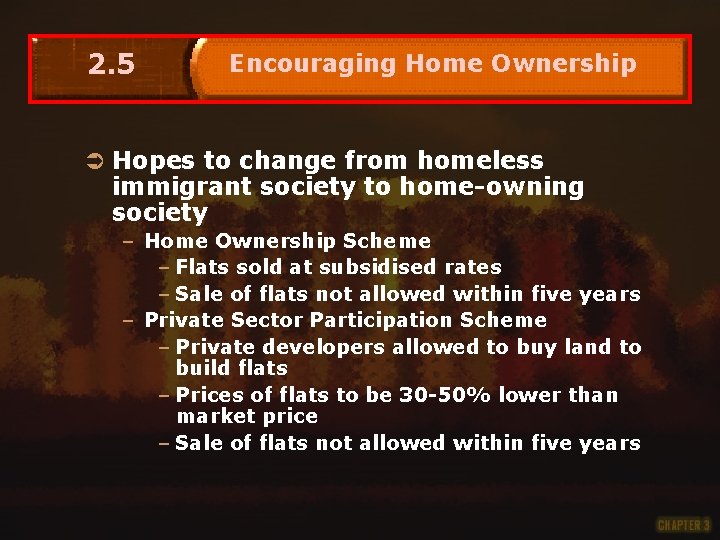 2.5 Encouraging Home Ownership

➲ Hopes to change from homeless immigrant society to home-owning society
– Home Ownership Scheme
– Flats sold at subsidised rates
– Sale of flats not allowed within five years
– Private Sector Participation Scheme
– Private developers allowed to buy land to build flats
– Prices of flats to be 30-50% lower than market price
– Sale of flats not allowed within five years

CHAPTER 3